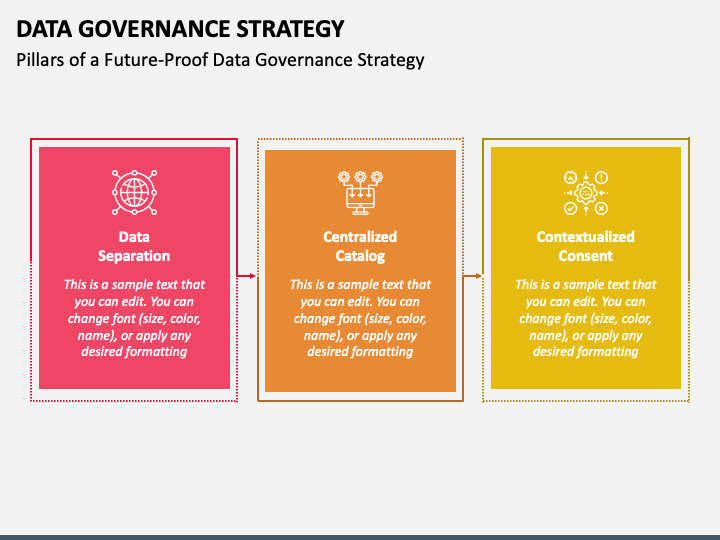 DATA GOVERNANCE STRATEGY

Pillars of a Future-Proof Data Governance Strategy

Data Separation

This is a sample text that you can edit. You can change font (size, color, name), or apply any desired formatting

Centralized Catalog

This is a sample text that you can edit. You can change font (size, color, name), or apply any desired formatting

Contextualized Consent

This is a sample text that you can edit. You can change font (size, color, name), or apply any desired formatting